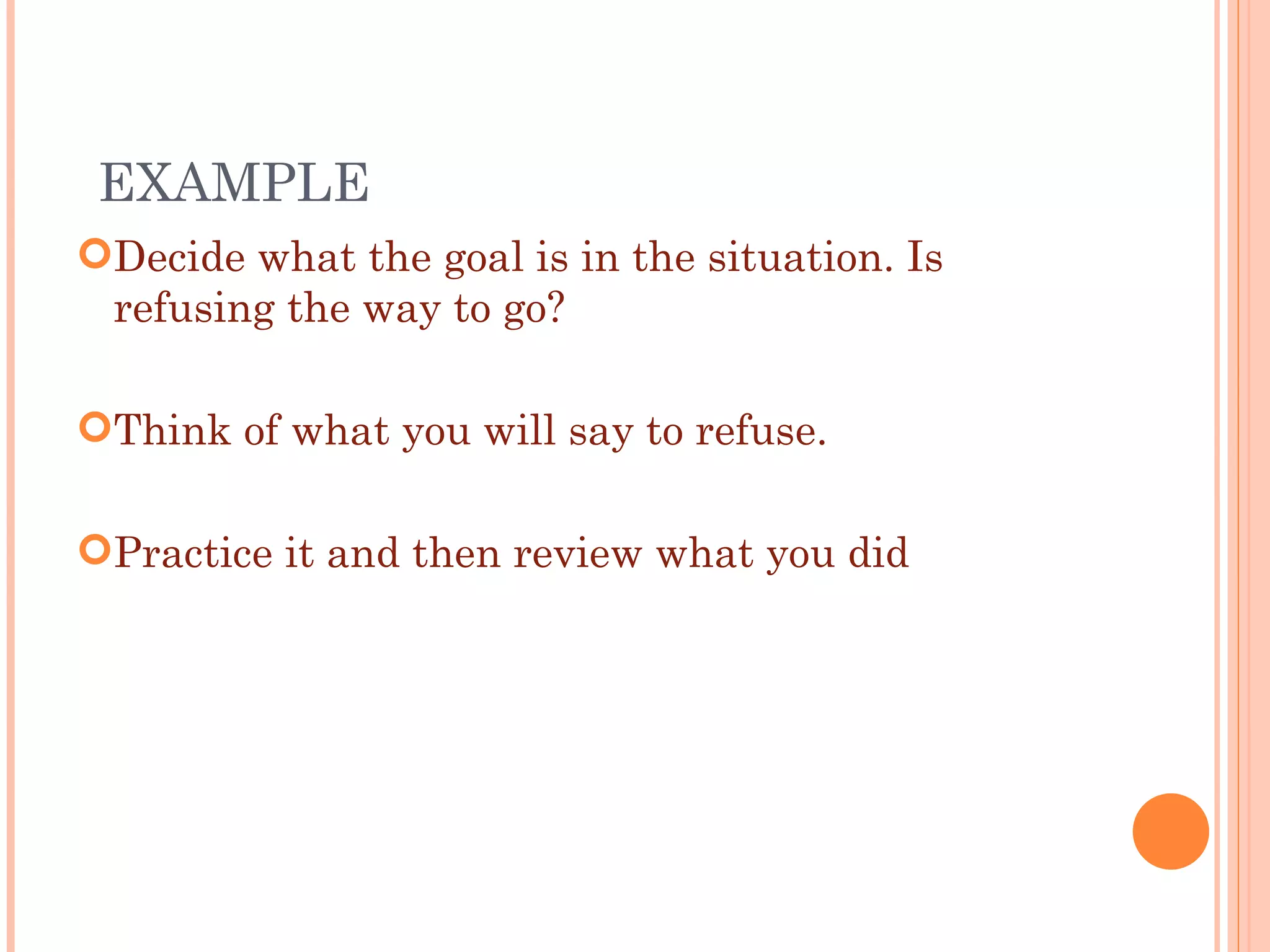 EXAMPLE

Decide what the goal is in the situation. Is refusing the way to go?

Think of what you will say to refuse.

Practice it and then review what you did